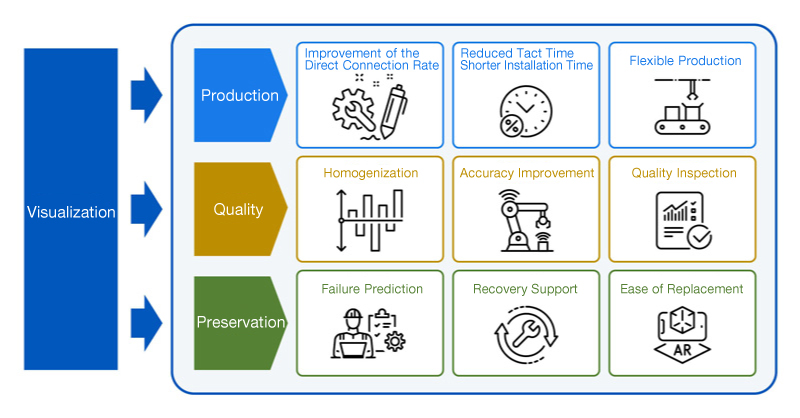 Visualization

Production

Improvement of the Direct Connection Rate

Reduced Tact Time Shorter Installation Time

Flexible Production

Quality

Homogenization

Accuracy Improvement

Quality Inspection

Preservation

Failure Prediction

Recovery Support

Ease of Replacement

AR